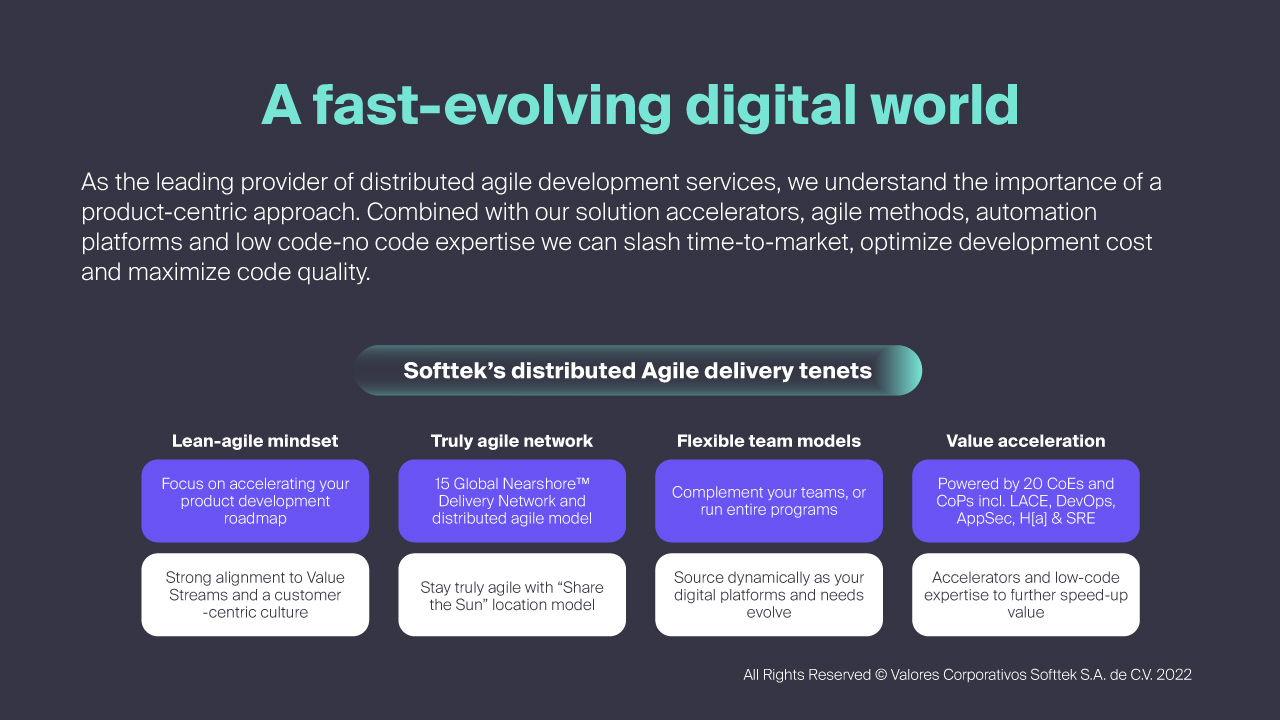 A fast-evolving digital world

As the leading provider of distributed agile development services, we understand the importance of a product-centric approach. Combined with our solution accelerators, agile methods, automation platforms and low code-no code expertise we can slash time-to-market, optimize development cost and maximize code quality.

Softtek's distributed Agile delivery tenets

Lean-agile mindset

Focus on accelerating your product development roadmap

Strong alignment to Value Streams and a customer -centric culture

Truly agile network

15 Global Nearshore™ Delivery Network and distributed agile model

Stay truly agile with "Share the Sun" location model

Flexible team models

Complement your teams, or run entire programs

Source dynamically as your digital platforms and needs evolve

Value acceleration

Powered by 20 CoEs and CoPs incl. LACE, DevOps, AppSec, H[a] & SRE

Accelerators and low-code expertise to further speed-up value

All Rights Reserved © Valores Corporativos Softtek S.A. de C.V. 2022